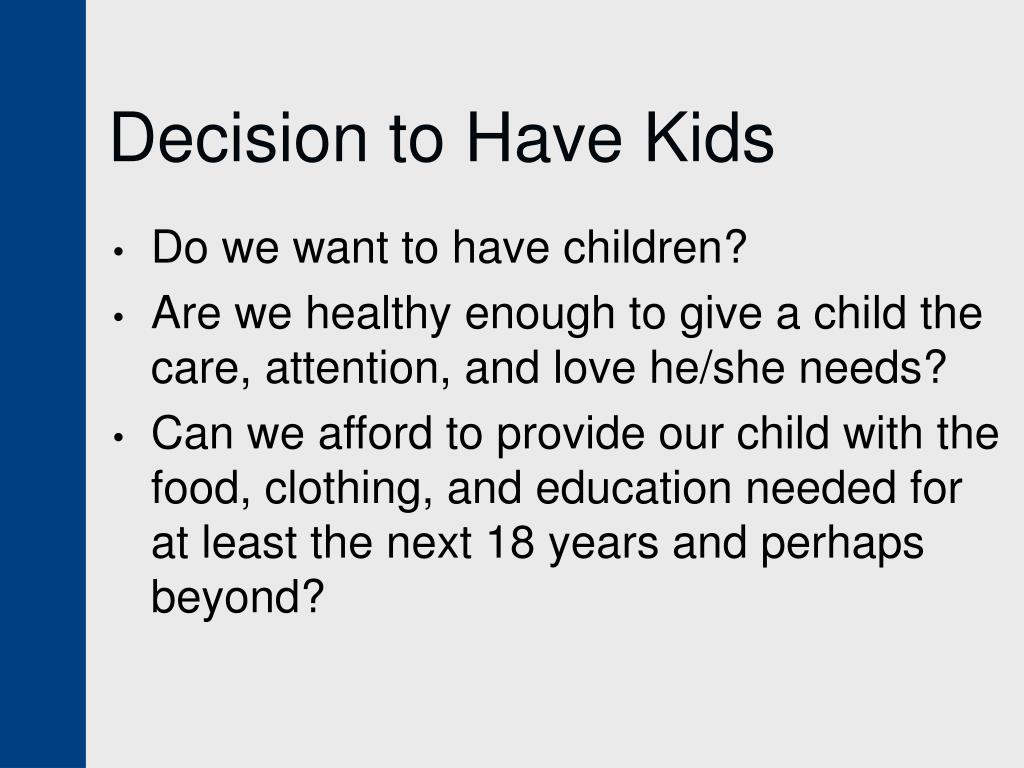 Decision to Have Kids

• Do we want to have children?
• Are we healthy enough to give a child the care, attention, and love he/she needs?
• Can we afford to provide our child with the food, clothing, and education needed for at least the next 18 years and perhaps beyond?